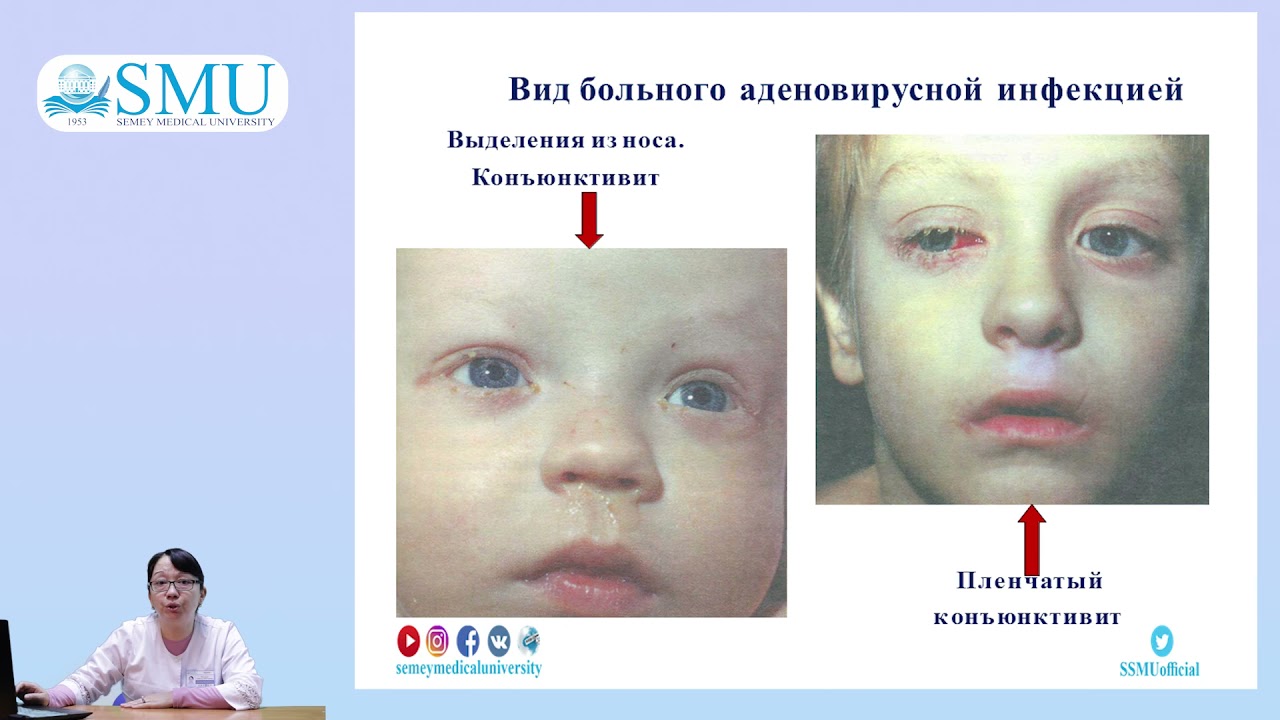 SMU
1953 SEMEY MEDICAL UNIVERSITY

Вид больного аденовирусной инфекцией

Выделения из носа.
Конъюнктивит

Пленчатый
конъюнктивит

semeymedicaluniversity

SSMUofficial